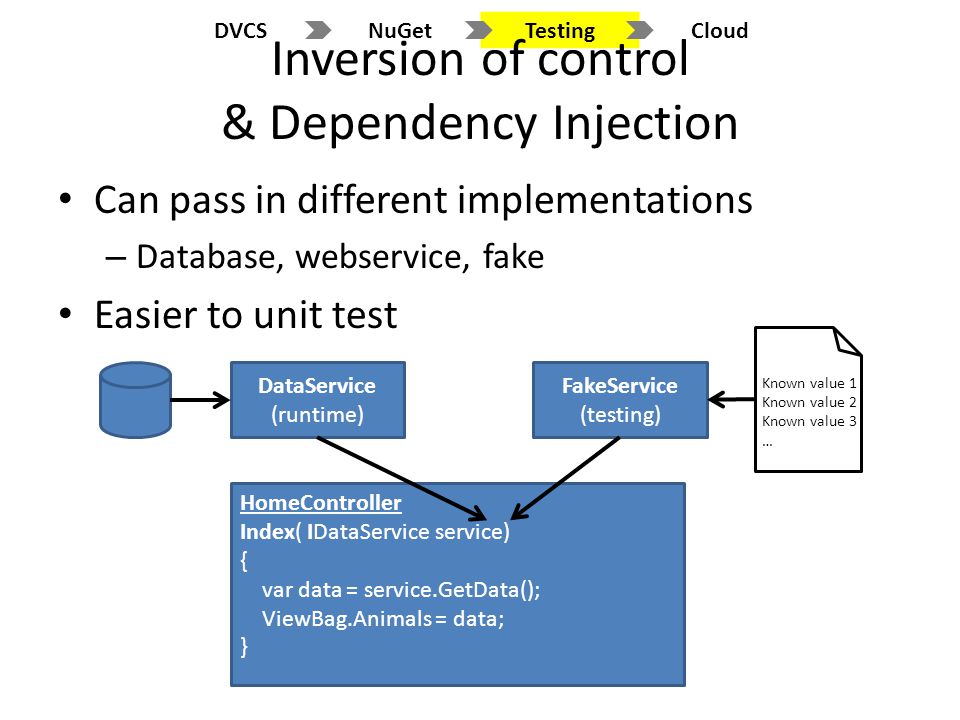 DVCS NuGet Testing Cloud

Inversion of control
& Dependency Injection

• Can pass in different implementations
– Database, webservice, fake
• Easier to unit test

DataService
(runtime)

FakeService
(testing)

Known value 1
Known value 2
Known value 3
…

HomeController
Index( IDataService service)
{
var data = service.GetData();
ViewBag.Animals = data;
}